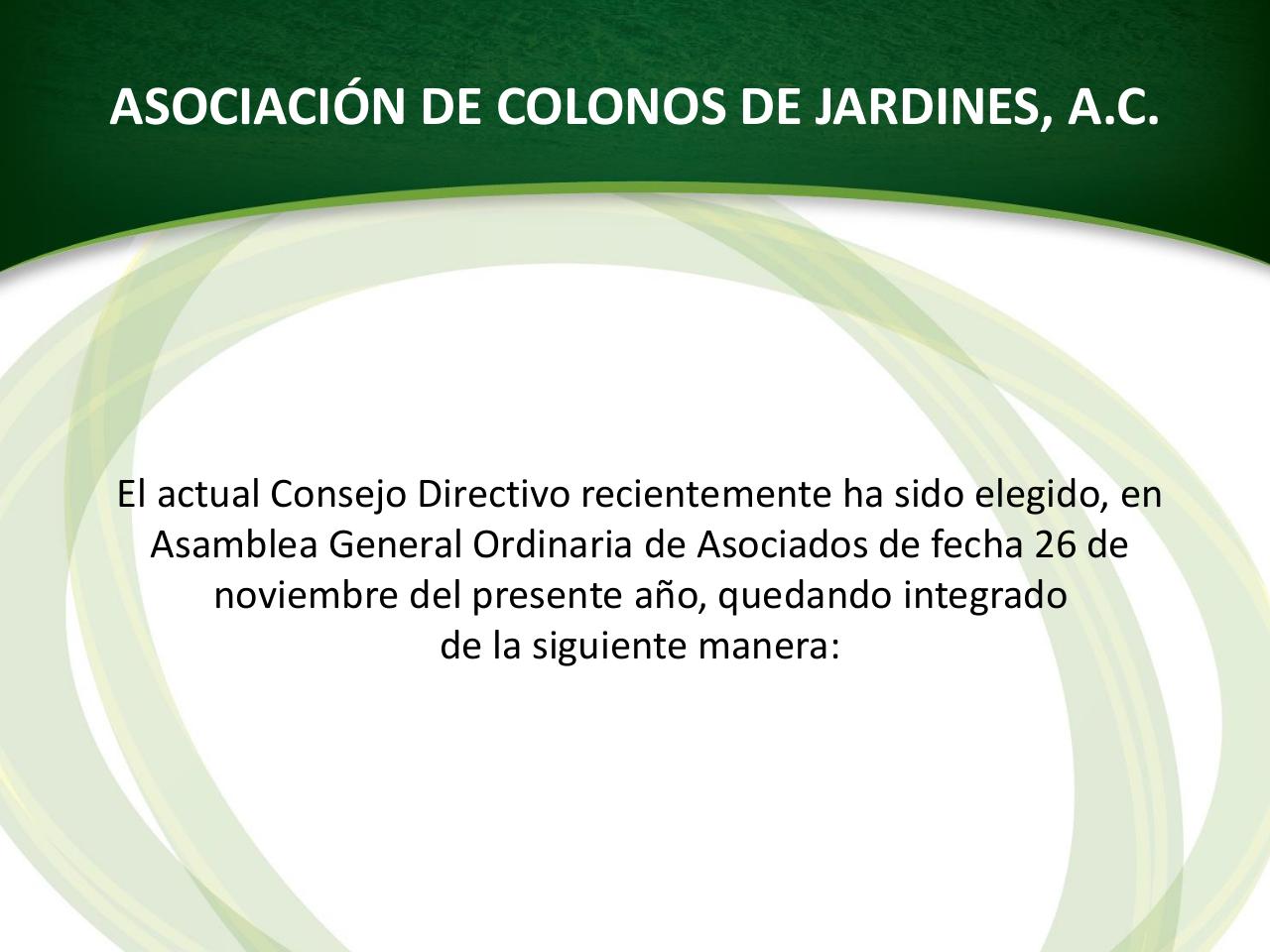 ASOCIACIÓN DE COLONOS DE JARDINES, A.C.

El actual Consejo Directivo recientemente ha sido elegido, en Asamblea General Ordinaria de Asociados de fecha 26 de noviembre del presente año, quedando integrado de la siguiente manera: